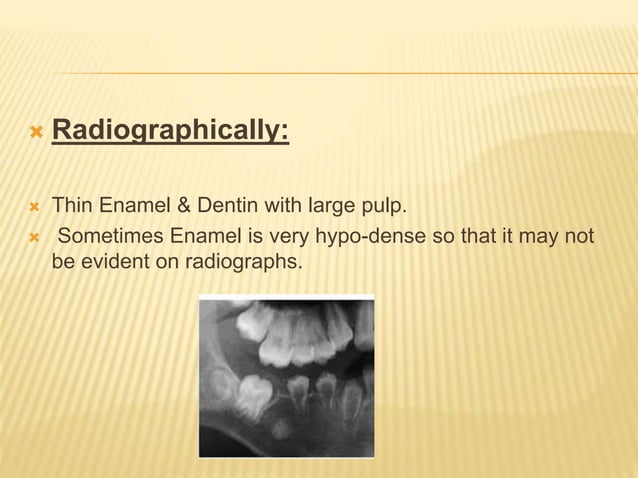 Radiographically:

Thin Enamel & Dentin with large pulp.

Sometimes Enamel is very hypo-dense so that it may not be evident on radiographs.